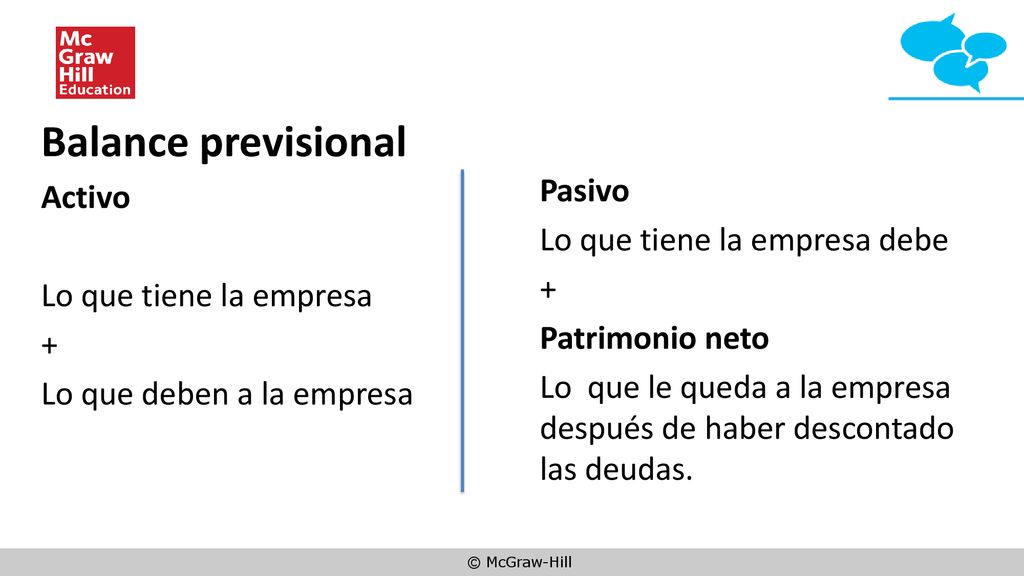 Mc Graw Hill Education

Balance previsional

Activo

Lo que tiene la empresa
+
Lo que deben a la empresa

Pasivo

Lo que tiene la empresa debe
+

Patrimonio neto

Lo que le queda a la empresa después de haber descontado las deudas.

© McGraw-Hill